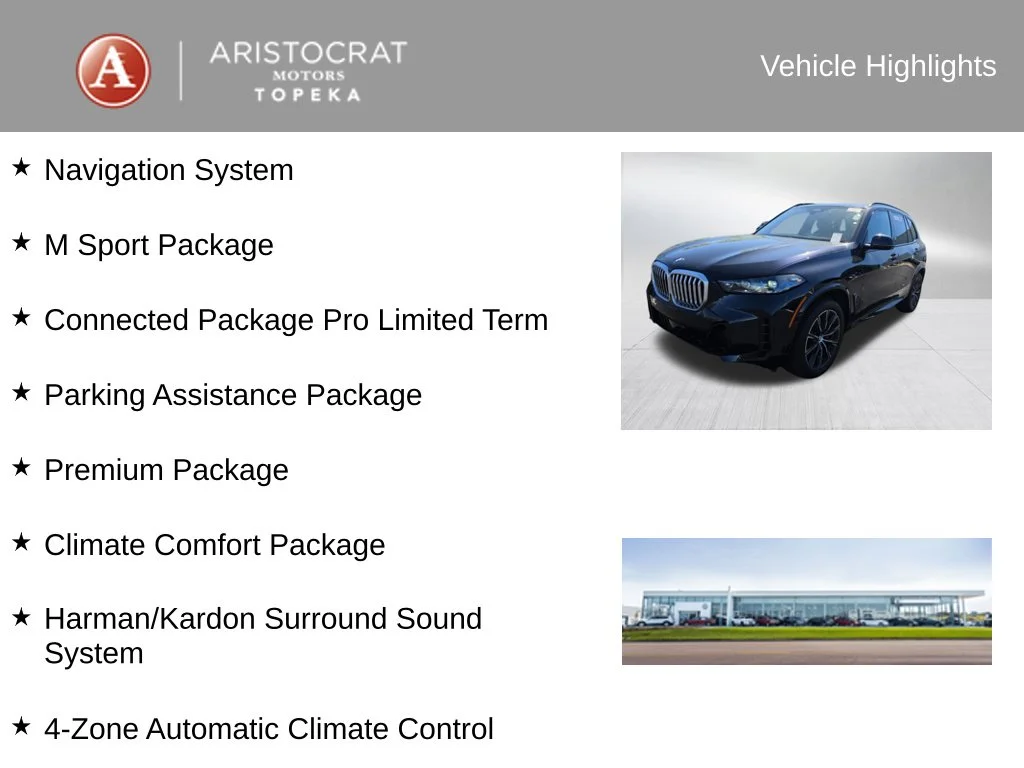 A
ARISTOCRAT
MOTORS
TOPEKA

Vehicle Highlights

★ Navigation System

★ M Sport Package

★ Connected Package Pro Limited Term

★ Parking Assistance Package

★ Premium Package

★ Climate Comfort Package

★ Harman/Kardon Surround Sound System

★ 4-Zone Automatic Climate Control